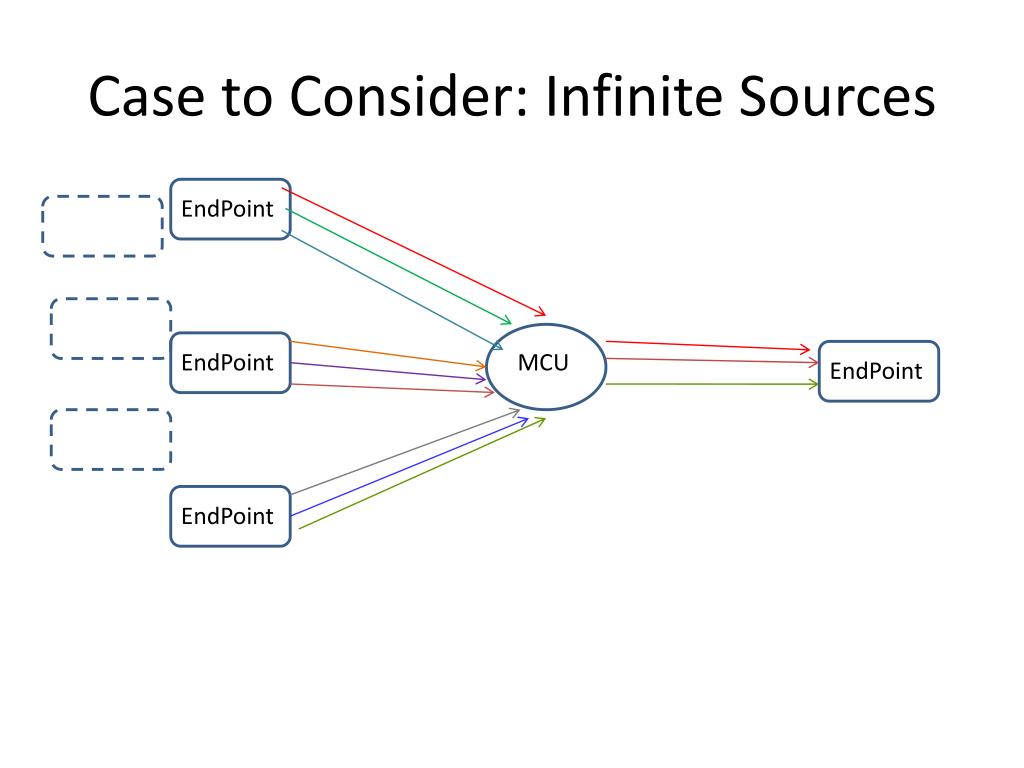 Case to Consider: Infinite Sources

EndPoint

EndPoint

EndPoint

MCU

EndPoint